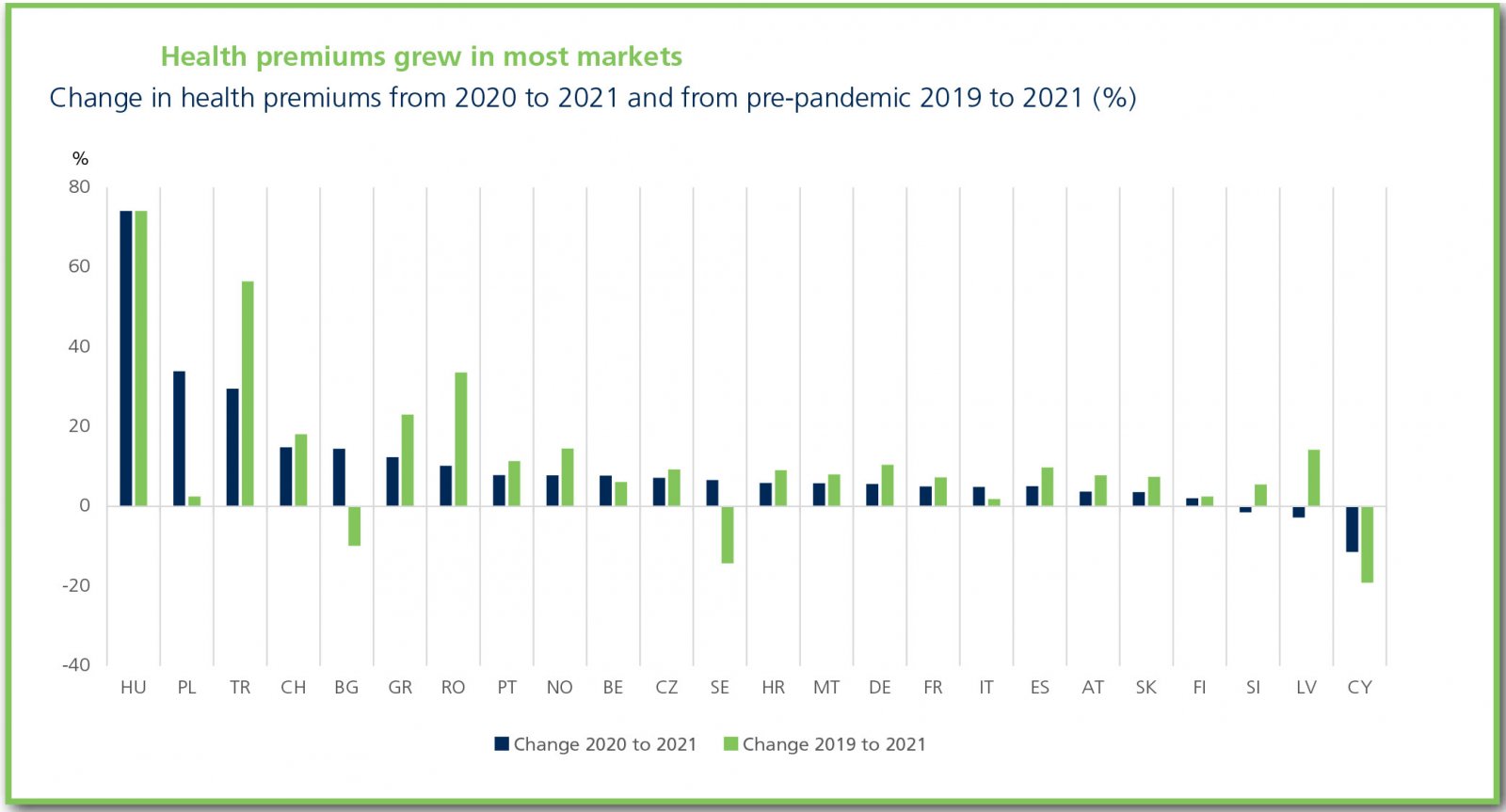 Health premiums grew in most markets
Change in health premiums from 2020 to 2021 and from pre-pandemic 2019 to 2021 (%)

%
80
60
40
20
0
-20
-40

HU PL TR CH BG GR RO PT NO BE CZ SE HR MT DE FR IT ES AT SK FI SI LV CY

Change 2020 to 2021 Change 2019 to 2021